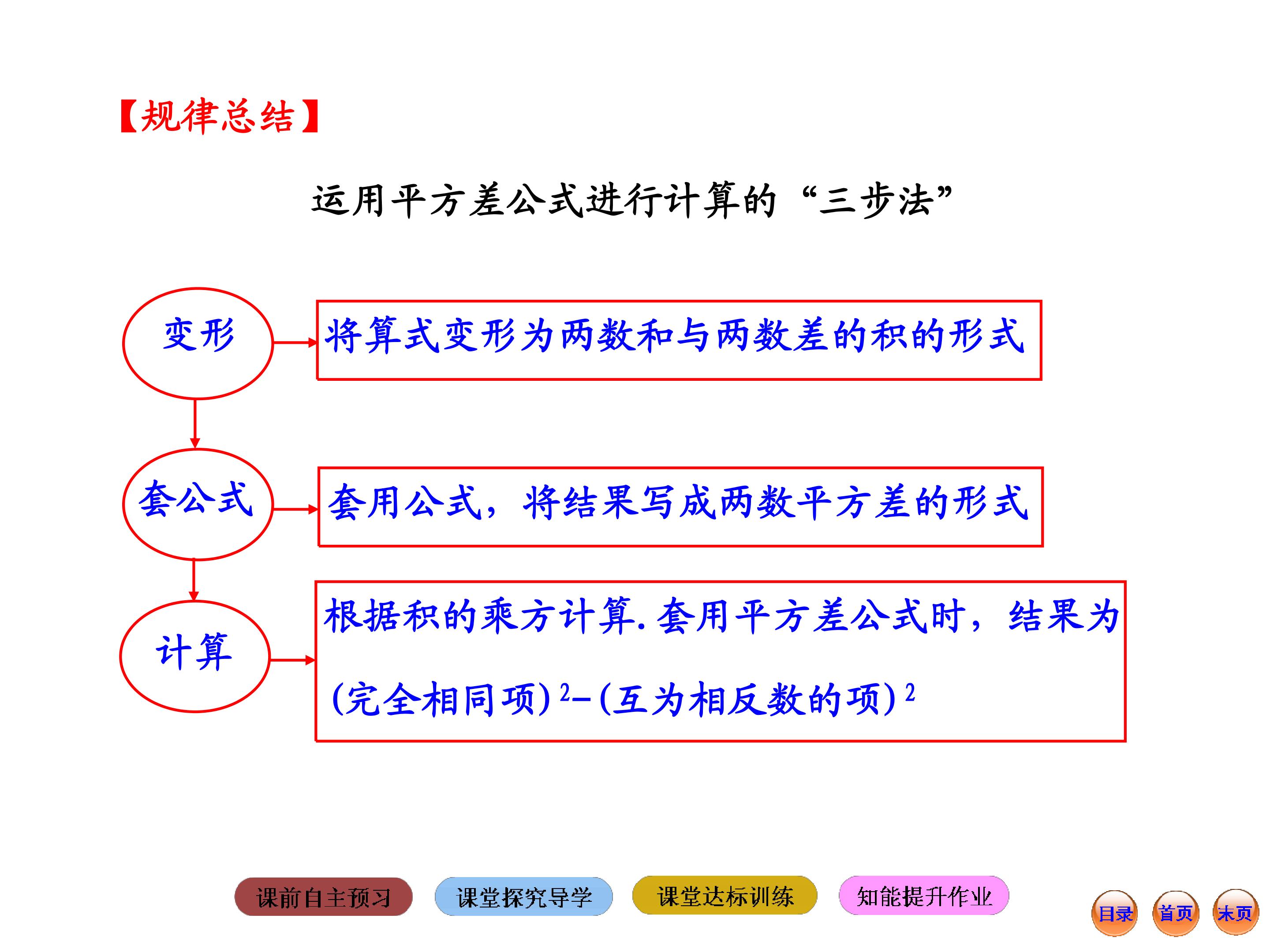 【规律总结】

运用平方差公式进行计算的“三步法”

变形

将算式变形为两数和与两数差的积的形式

套公式

套用公式，将结果写成两数平方差的形式

计算

根据积的乘方计算.套用平方差公式时，结果为(完全相同项)$^2$-(互为相反数的项)$^2$

课前自主预习 课堂探究导学 课堂达标训练 知能提升作业

目录 首页 末页